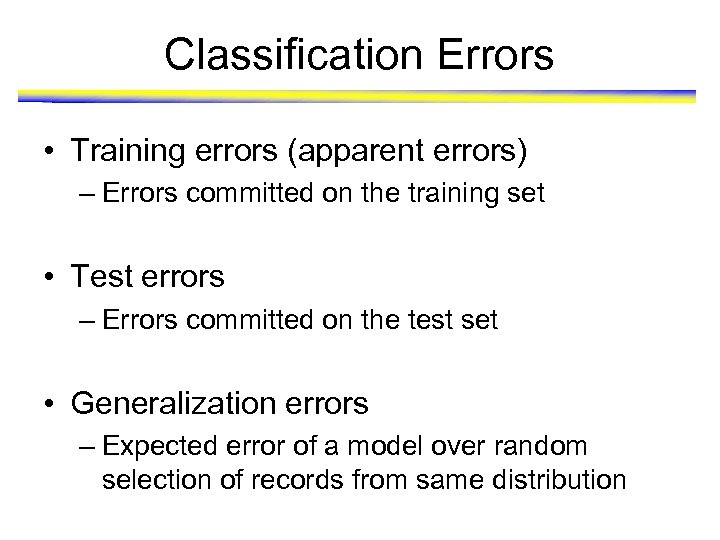 Classification Errors

• Training errors (apparent errors)
– Errors committed on the training set

• Test errors
– Errors committed on the test set

• Generalization errors
– Expected error of a model over random selection of records from same distribution